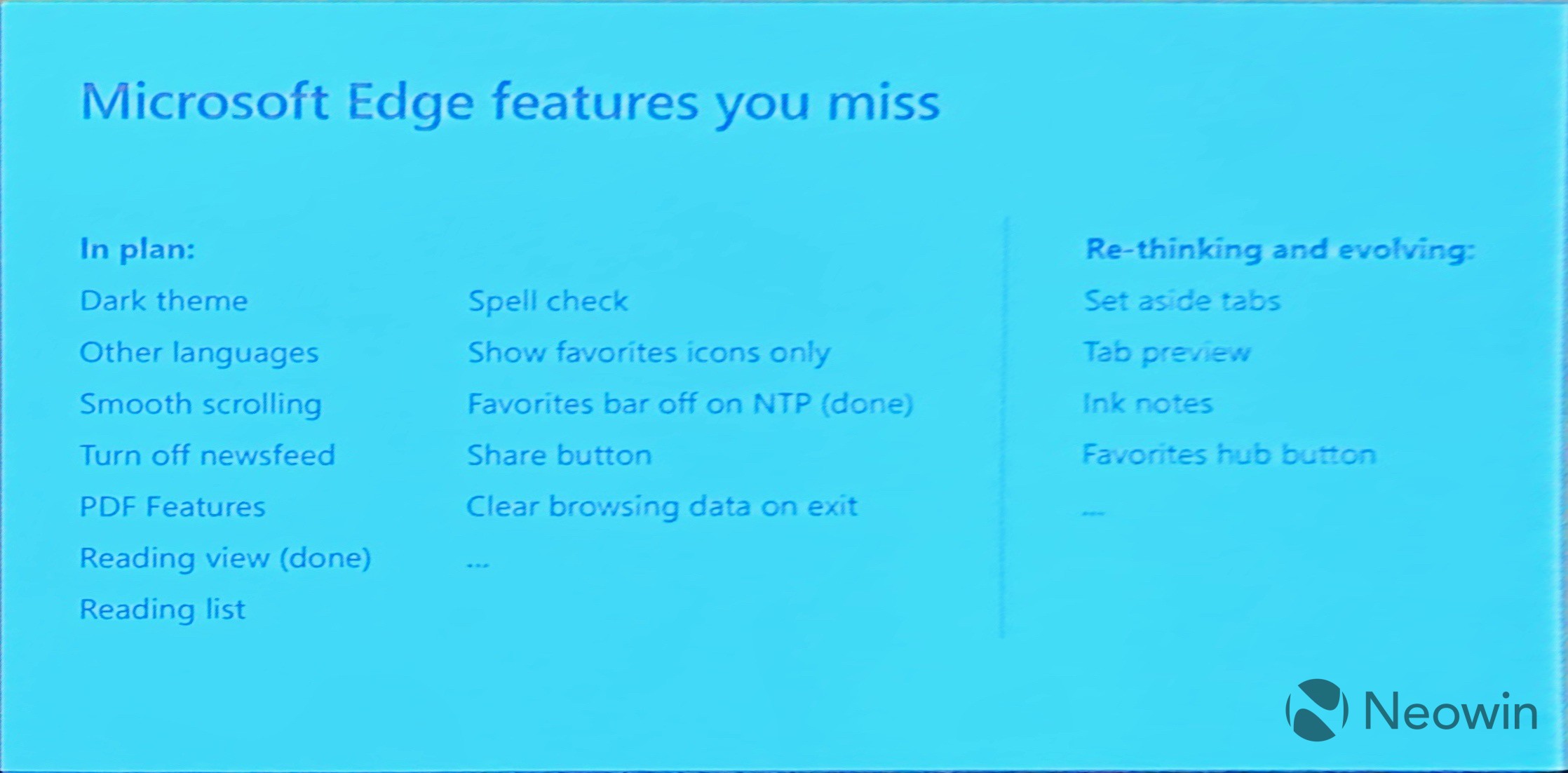 Microsoft Edge features you miss

In plan:

Dark theme

Other languages

Smooth scrolling

Turn off newsfeed

PDF Features

Reading view (done)

Reading list

Spell check

Show favorites icons only

Favorites bar off on NTP (done)

Share button

Clear browsing data on exit

...

Re-thinking and evolving:

Set aside tabs

Tab preview

Ink notes

Favorites hub button

...

Neowin